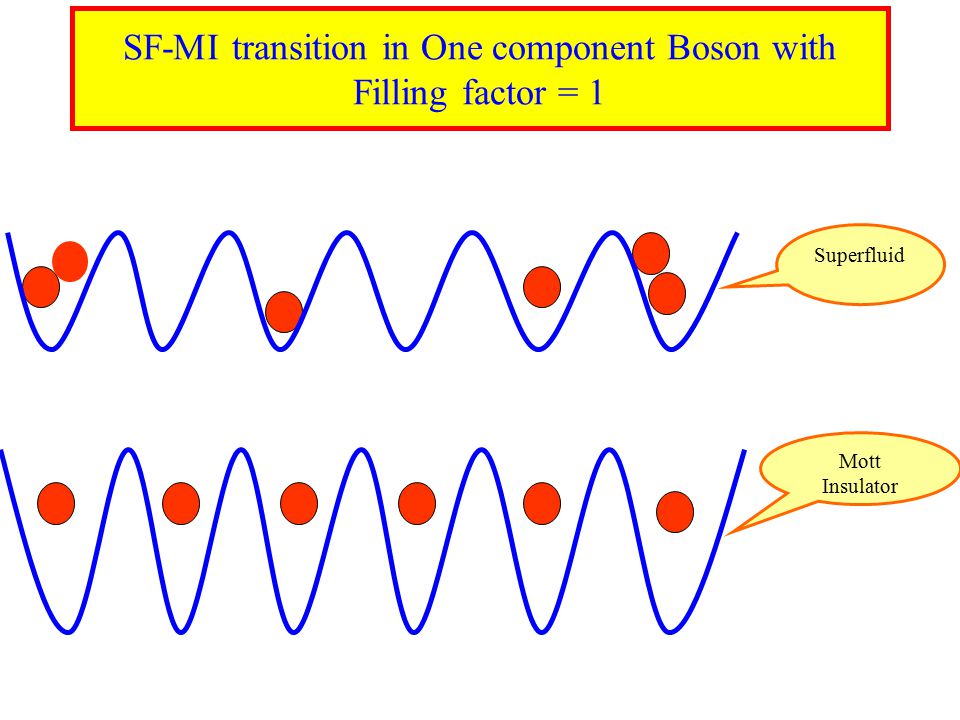 SF-MI transition in One component Boson with Filling factor = 1

Superfluid

Mott Insulator